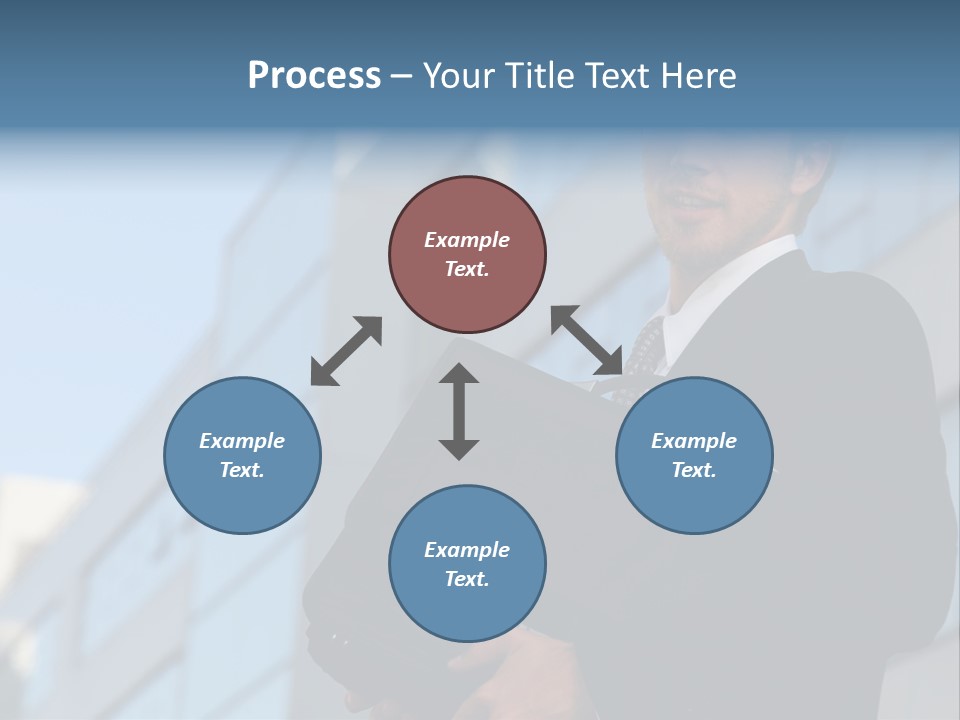 Process – Your Title Text Here

Example Text.

Example Text.

Example Text.

Example Text.